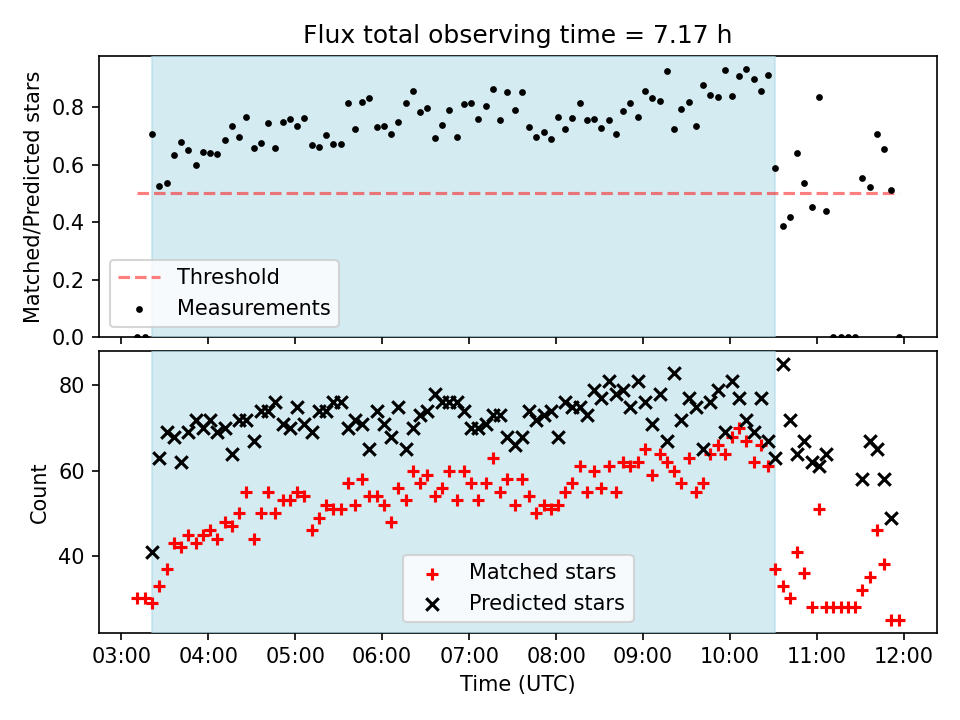 Flux total observing time = 7.17 h

Matched/Predicted stars

0.8
0.6
0.4
0.2
0.0

Threshold
Measurements

Count

80
60
40

Matched stars
Predicted stars

03:00
04:00
05:00
06:00
07:00
08:00
09:00
10:00
11:00
12:00

Time (UTC)